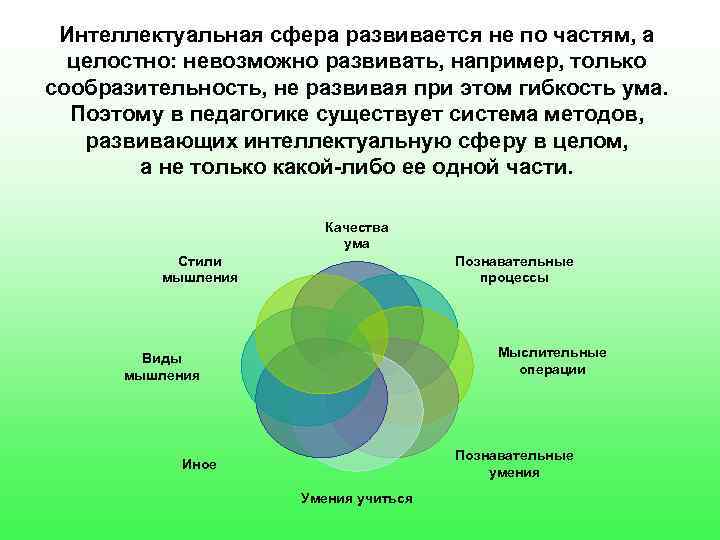 Интеллектуальная сфера развивается не по частям, а целостно: невозможно развивать, например, только сообразительность, не развивая при этом гибкость ума. Поэтому в педагогике существует система методов, развивающих интеллектуальную сферу в целом, а не только какой-либо ее одной части.

Качества ума

Познавательные процессы

Мыслительные операции

Познавательные умения

Умения учиться

Иное

Виды мышления

Стили мышления